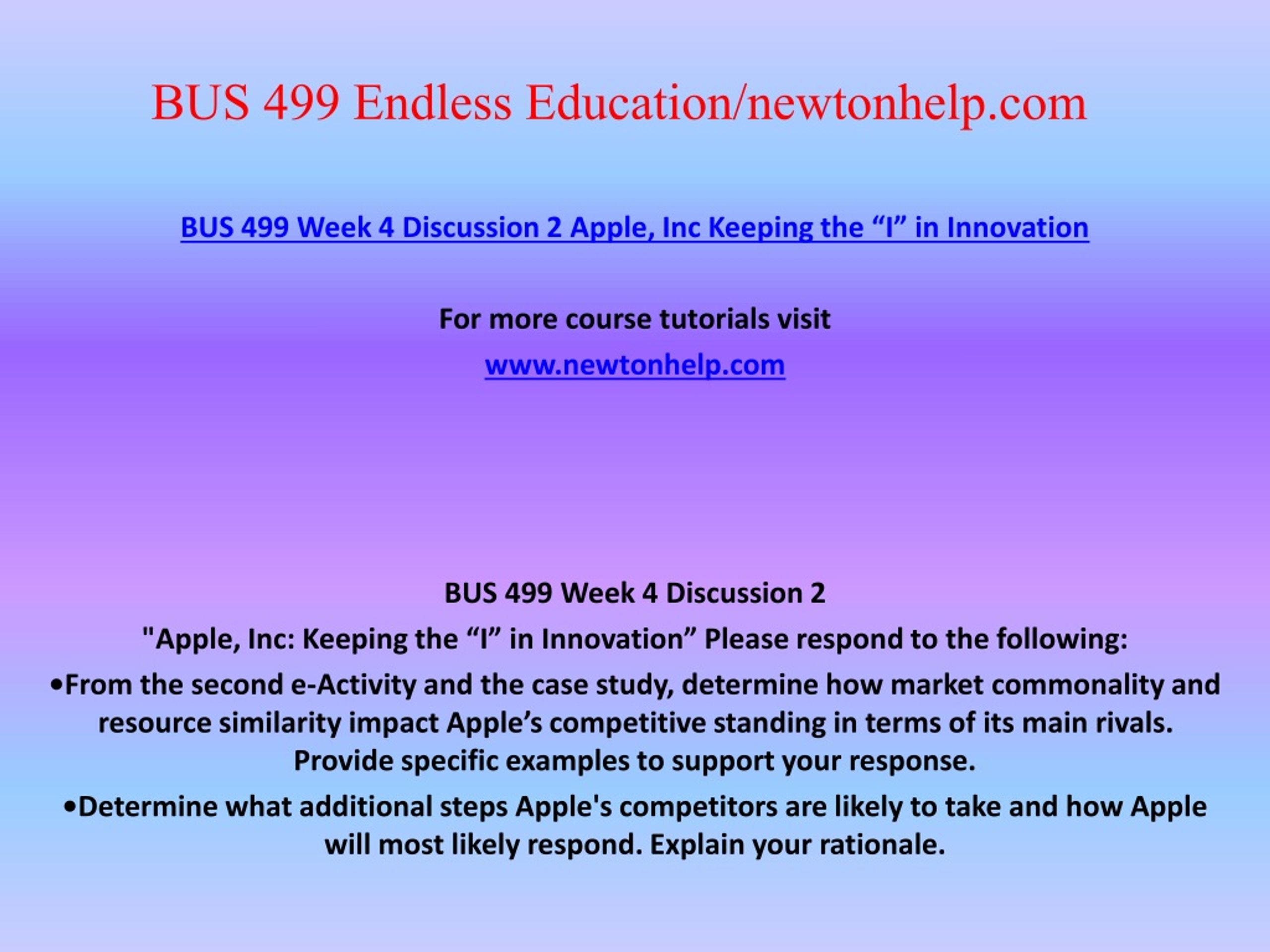 BUS 499 Endless Education/newtonhelp.com

BUS 499 Week 4 Discussion 2 Apple, Inc Keeping the “I” in Innovation

For more course tutorials visit

www.newtonhelp.com

BUS 499 Week 4 Discussion 2

"Apple, Inc: Keeping the “I” in Innovation” Please respond to the following:

•From the second e-Activity and the case study, determine how market commonality and resource similarity impact Apple’s competitive standing in terms of its main rivals. Provide specific examples to support your response.

•Determine what additional steps Apple's competitors are likely to take and how Apple will most likely respond. Explain your rationale.